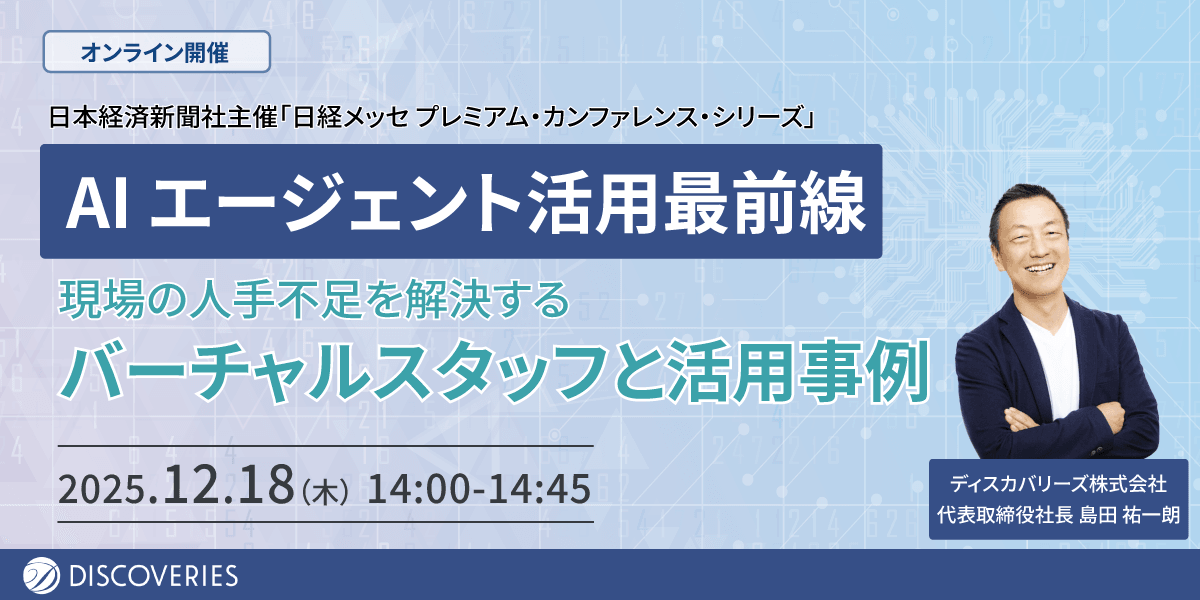 オンライン開催

日本経済新聞社主催「日経メッセ プレミアム・カンファレンス・シリーズ」

AI エージェント活用最前線

現場の人手不足を解決する

バーチャルスタッフと活用事例

2025.12.18(木) 14:00-14:45

ディスカバリーズ株式会社
代表取締役社長 島田 祐一朗

DISCOVERIES